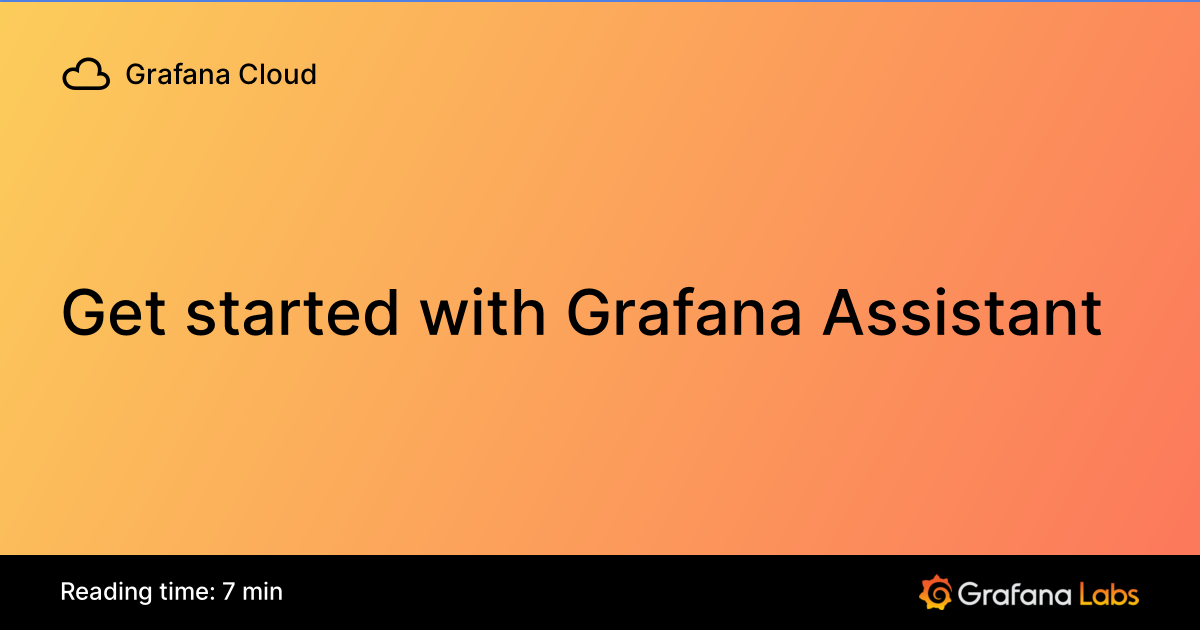 Grafana Cloud

Get started with Grafana Assistant

Reading time: 7 min

Grafana Labs